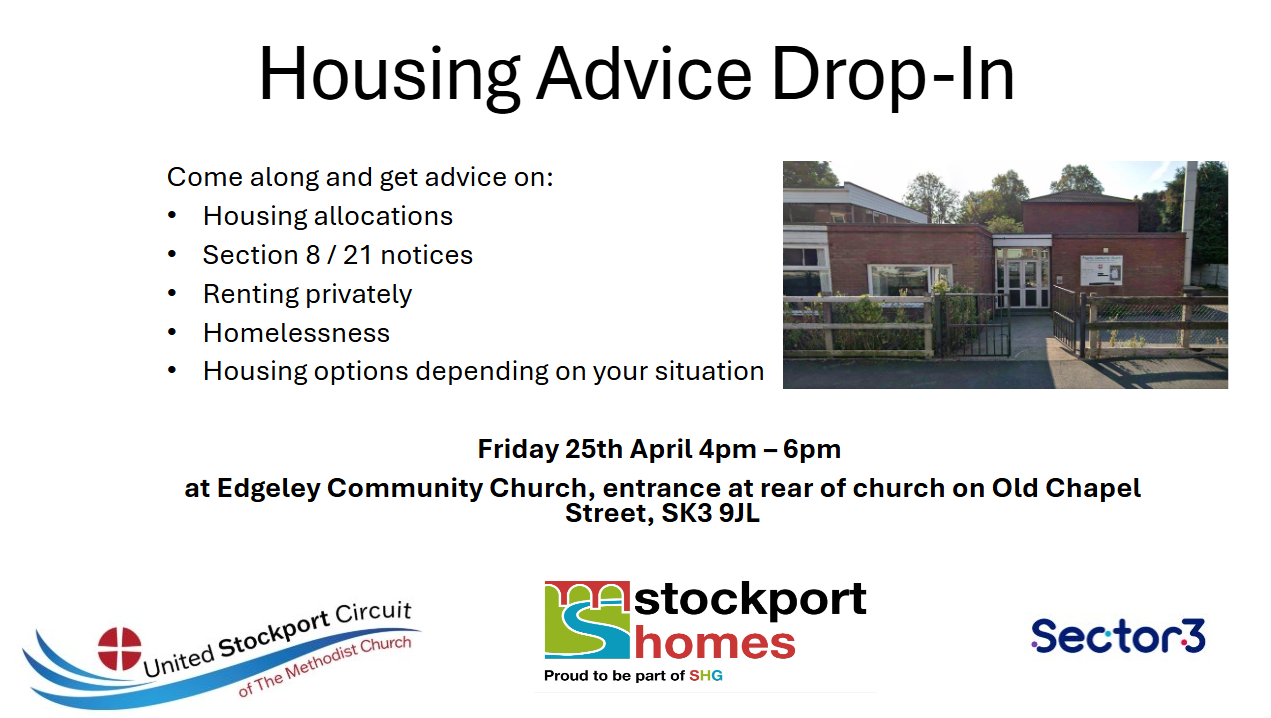 Housing Advice Drop-In

Come along and get advice on:
• Housing allocations
• Section 8 / 21 notices
• Renting privately
• Homelessness
• Housing options depending on your situation

Friday 25th April 4pm – 6pm

at Edgeley Community Church, entrance at rear of church on Old Chapel Street, SK3 9JL

United Stockport Circuit of The Methodist Church

stockport homes
Proud to be part of SHG

Sector3